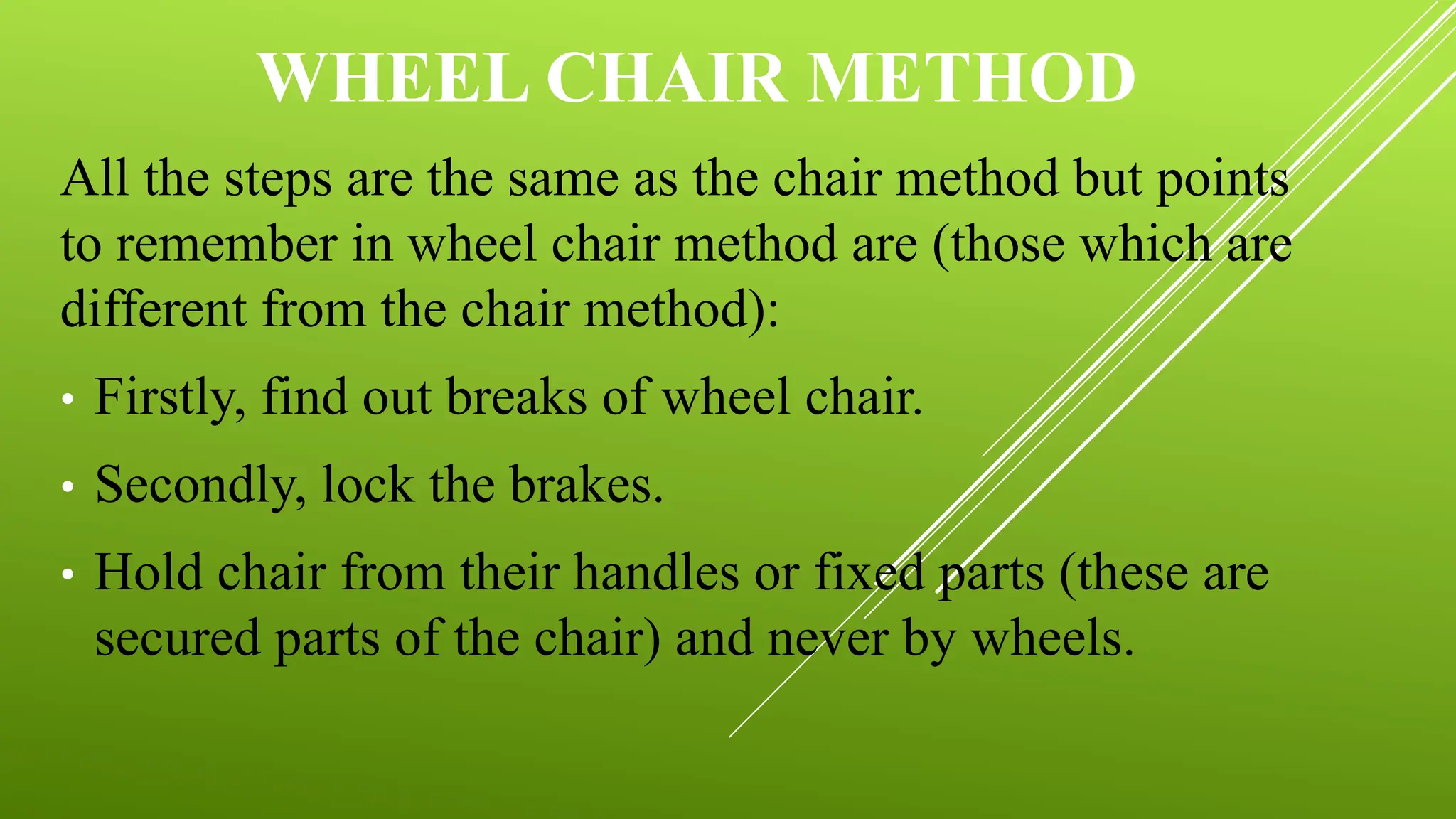 WHEEL CHAIR METHOD

All the steps are the same as the chair method but points to remember in wheel chair method are (those which are different from the chair method):

• Firstly, find out breaks of wheel chair.

• Secondly, lock the brakes.

• Hold chair from their handles or fixed parts (these are secured parts of the chair) and never by wheels.